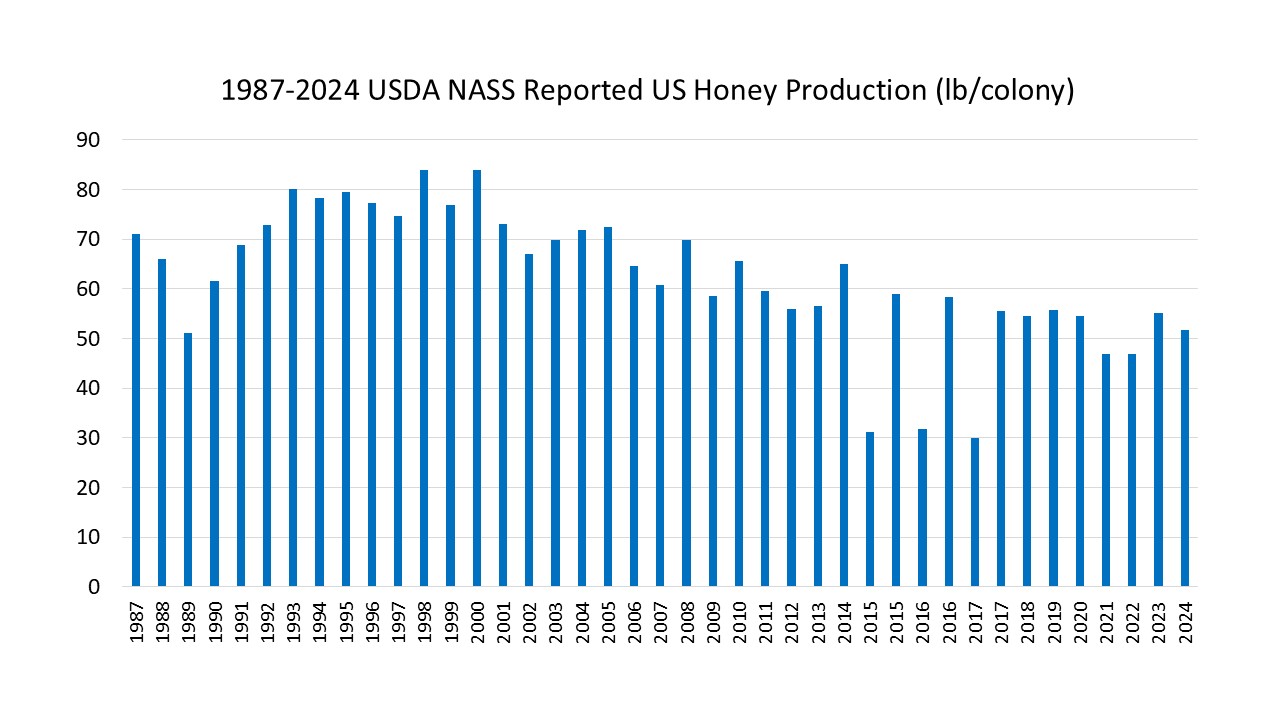 1987-2024 USDA NASS Reported US Honey Production (lb/colony)

90
80
70
60
50
40
30
20
10
0

1987
1988
1989
1990
1991
1992
1993
1994
1995
1996
1997
1998
1999
2000
2001
2002
2003
2004
2005
2006
2007
2008
2009
2010
2011
2012
2013
2014
2015
2015
2016
2016
2017
2017
2018
2019
2020
2021
2022
2023
2024